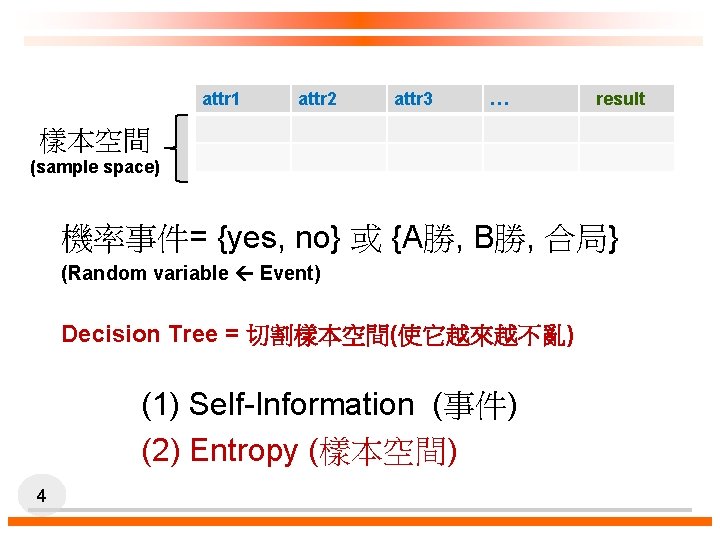 | attr1 | attr2 | attr3 | … | result |
|---|---|---|---|---|
| | | | | |
| | | | | |

樣本空間
(sample space)

機率事件= {yes, no} 或 {A勝, B勝, 合局}
(Random variable ← Event)

Decision Tree = 切割樣本空間(使它越來越不亂)

(1) Self-Information (事件)
(2) Entropy (樣本空間)

4